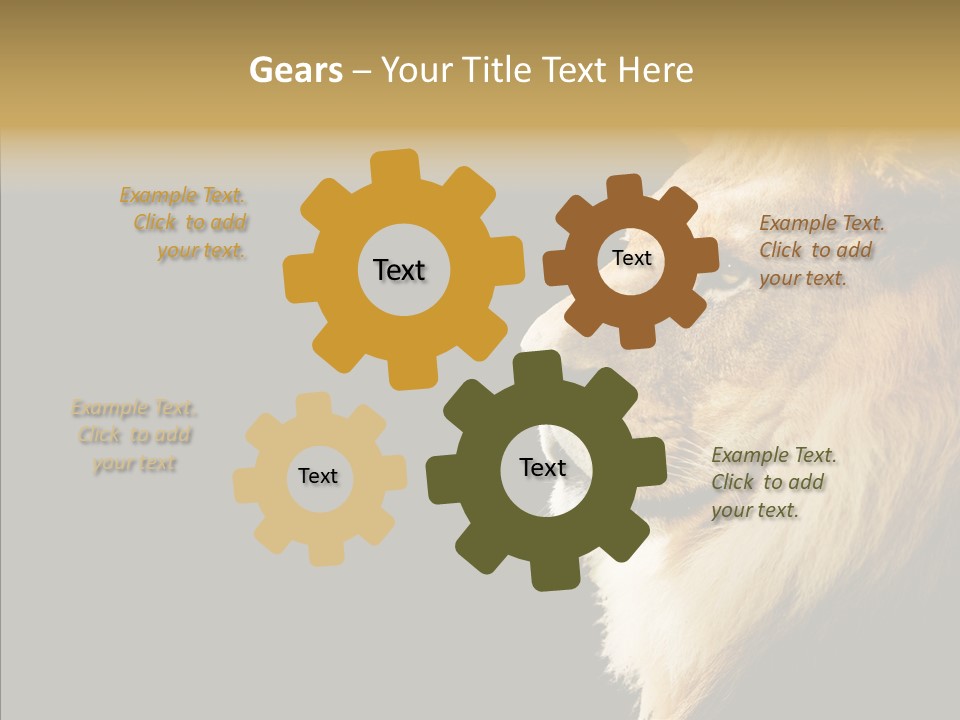 Gears – Your Title Text Here

Example Text. Click to add your text.

Text

Text

Example Text. Click to add your text.

Example Text. Click to add your text

Text

Text

Example Text. Click to add your text.